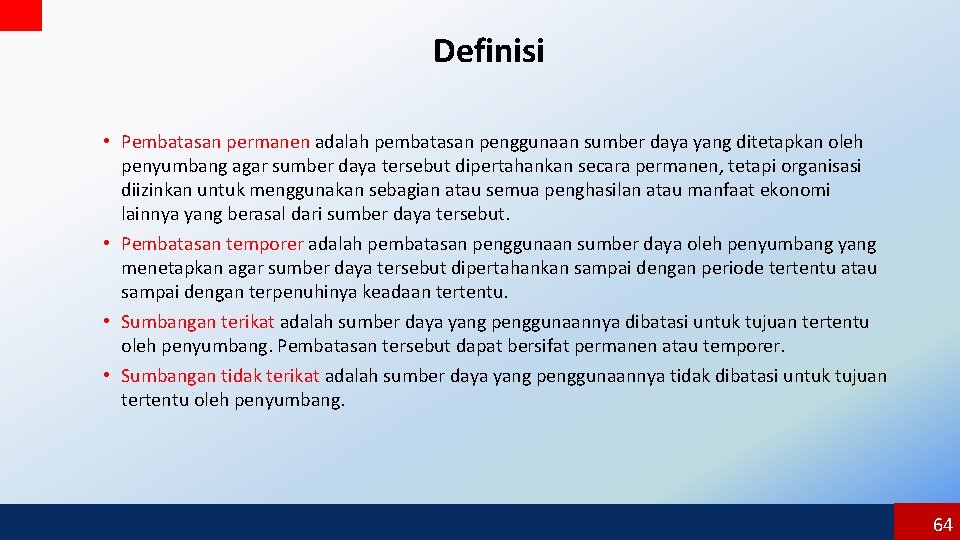 Definisi

• Pembatasan permanen adalah pembatasan penggunaan sumber daya yang ditetapkan oleh penyumbang agar sumber daya tersebut dipertahankan secara permanen, tetapi organisasi diizinkan untuk menggunakan sebagian atau semua penghasilan atau manfaat ekonomi lainnya yang berasal dari sumber daya tersebut.

• Pembatasan temporer adalah pembatasan penggunaan sumber daya oleh penyumbang yang menetapkan agar sumber daya tersebut dipertahankan sampai dengan periode tertentu atau sampai dengan terpenuhinya keadaan tertentu.

• Sumbangan terikat adalah sumber daya yang penggunaannya dibatasi untuk tujuan tertentu oleh penyumbang. Pembatasan tersebut dapat bersifat permanen atau temporer.

• Sumbangan tidak terikat adalah sumber daya yang penggunaannya tidak dibatasi untuk tujuan tertentu oleh penyumbang.

64